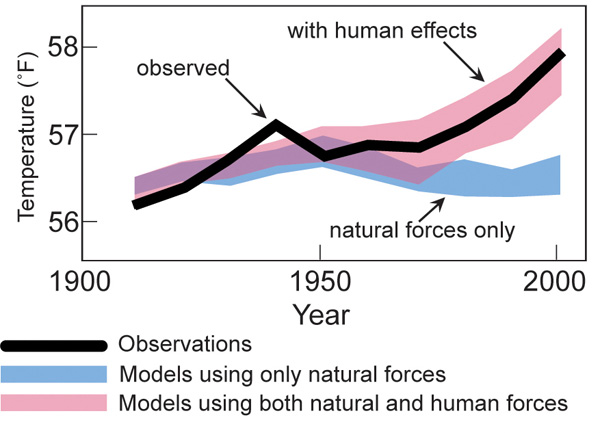 Temperature (°F)

58

57

56

with human effects

observed

natural forces only

1900

1950

2000

Year

Observations

Models using only natural forces

Models using both natural and human forces